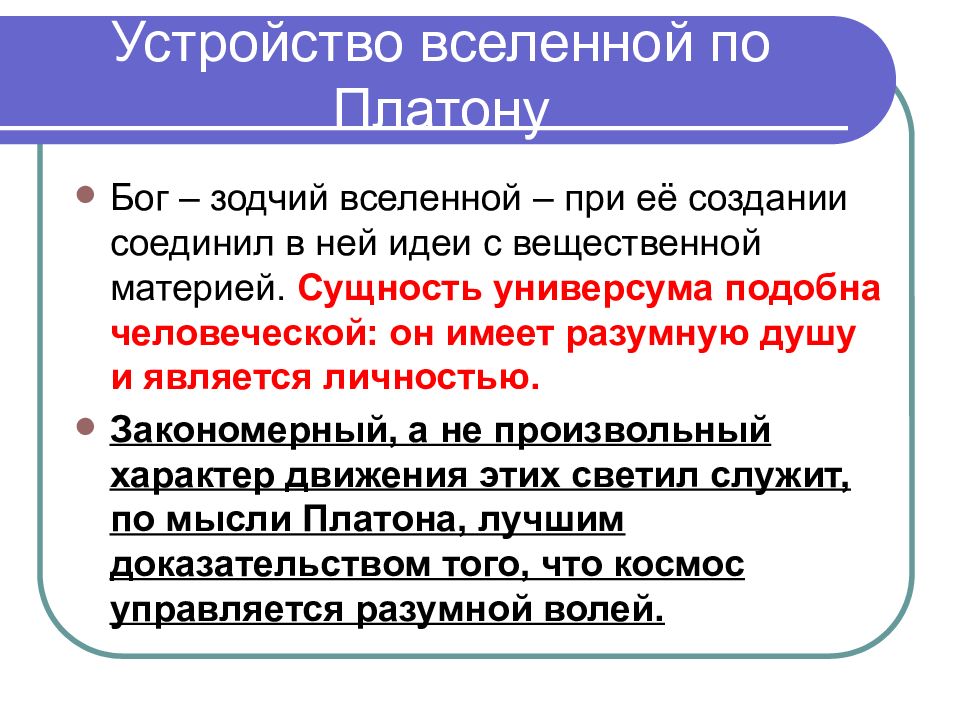 Устройство вселенной по Платону

Бог – зодчий вселенной – при её создании соединил в ней идеи с вещественной материей. Сущность универсума подобна человеческой: он имеет разумную душу и является личностью.

Закономерный, а не произвольный характер движения этих светил служит, по мысли Платона, лучшим доказательством того, что космос управляется разумной волей.